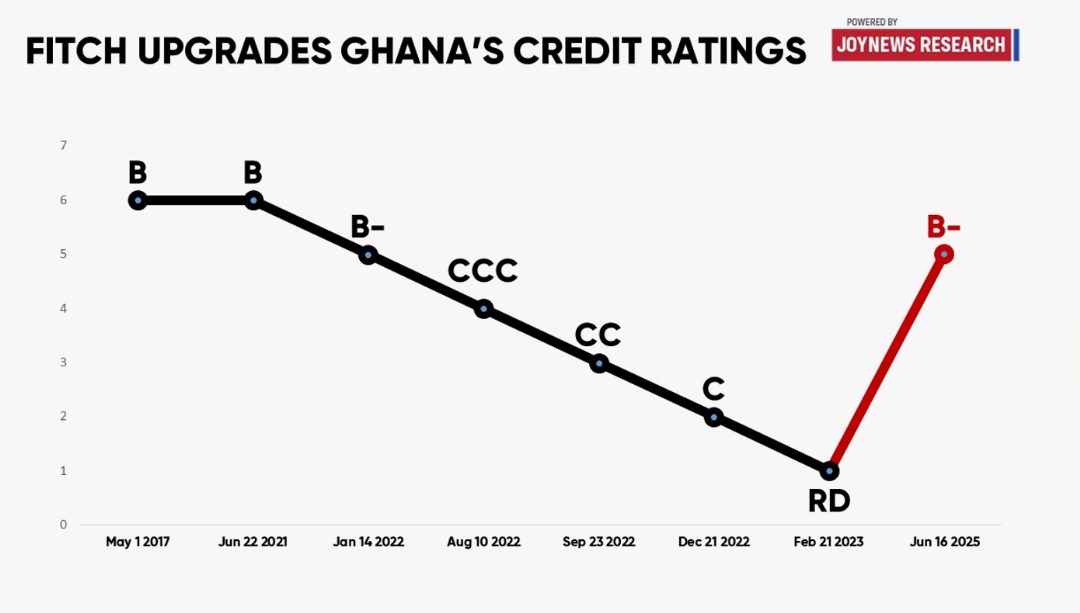 FITCH UPGRADES GHANA'S CREDIT RATINGS

POWERED BY
JOYNEWS RESEARCH

7
6
5
4
3
2
1
0

B
B
B-
CCC
CC
C
RD
B-

May 1 2017
Jun 22 2021
Jan 14 2022
Aug 10 2022
Sep 23 2022
Dec 21 2022
Feb 21 2023
Jun 16 2025